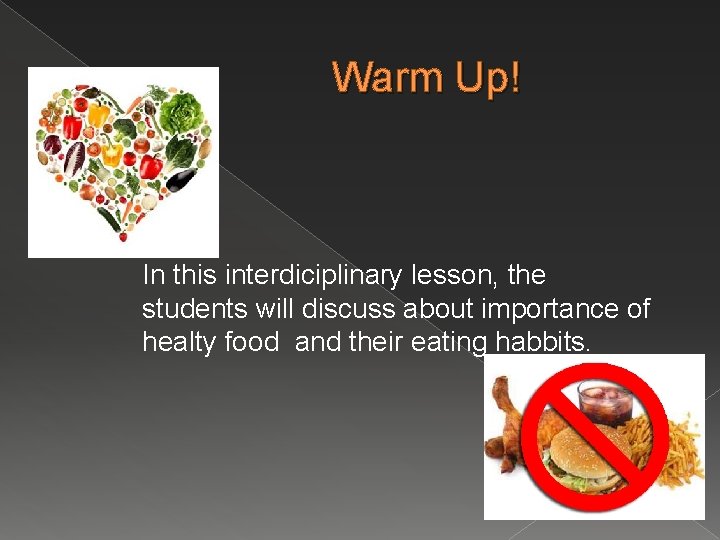 Warm Up!

In this interdiciplinary lesson, the students will discuss about importance of healty food  and their eating habbits.